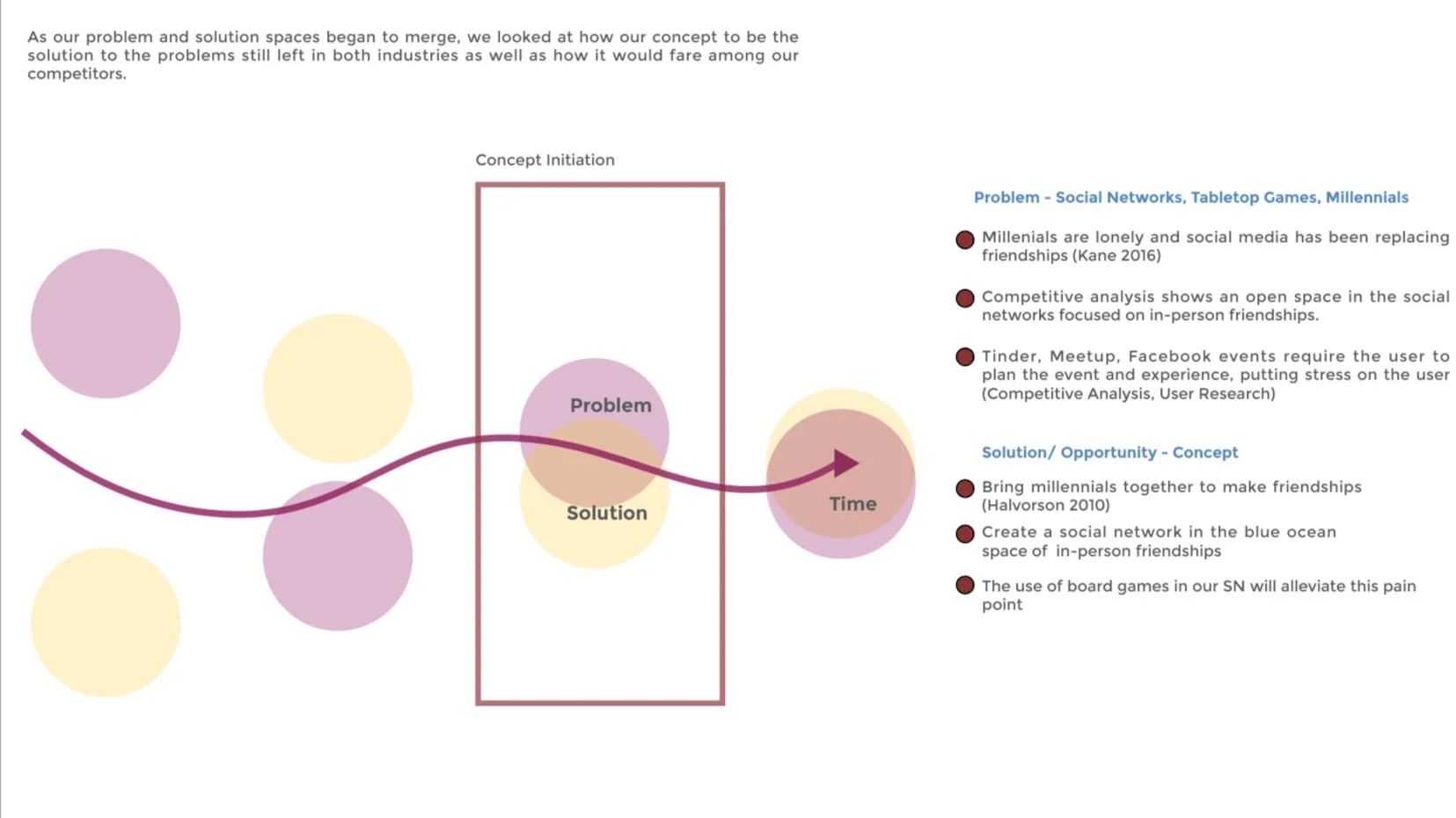 As our problem and solution spaces began to merge, we looked at how our concept to be the solution to the problems still left in both industries as well as how it would fare among our competitors.

Concept Initiation

Problem

Solution

Time

Problem - Social Networks, Tabletop Games, Millennials

Millenials are lonely and social media has been replacing friendships (Kane 2016)

Competitive analysis shows an open space in the social networks focused on in-person friendships.

Tinder, Meetup, Facebook events require the user to plan the event and experience, putting stress on the user (Competitive Analysis, User Research)

Solution/ Opportunity - Concept

Bring millennials together to make friendships (Halvorson 2010)

Create a social network in the blue ocean space of in-person friendships

The use of board games in our SN will alleviate this pain point